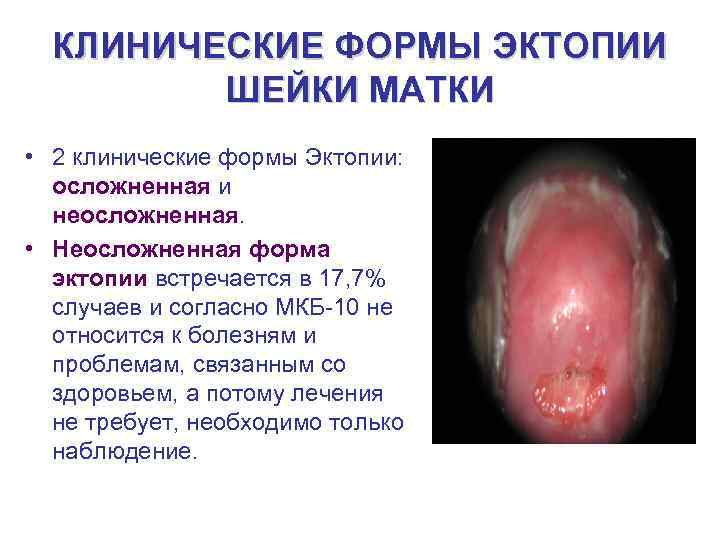 КЛИНИЧЕСКИЕ ФОРМЫ ЭКТОПИИ ШЕЙКИ МАТКИ

• 2 клинические формы Эктопии: осложненная и неосложненная.

• Неосложненная форма эктопии встречается в 17,7% случаев и согласно МКБ-10 не относится к болезням и проблемам, связанным со здоровьем, а потому лечения не требует, необходимо только наблюдение.